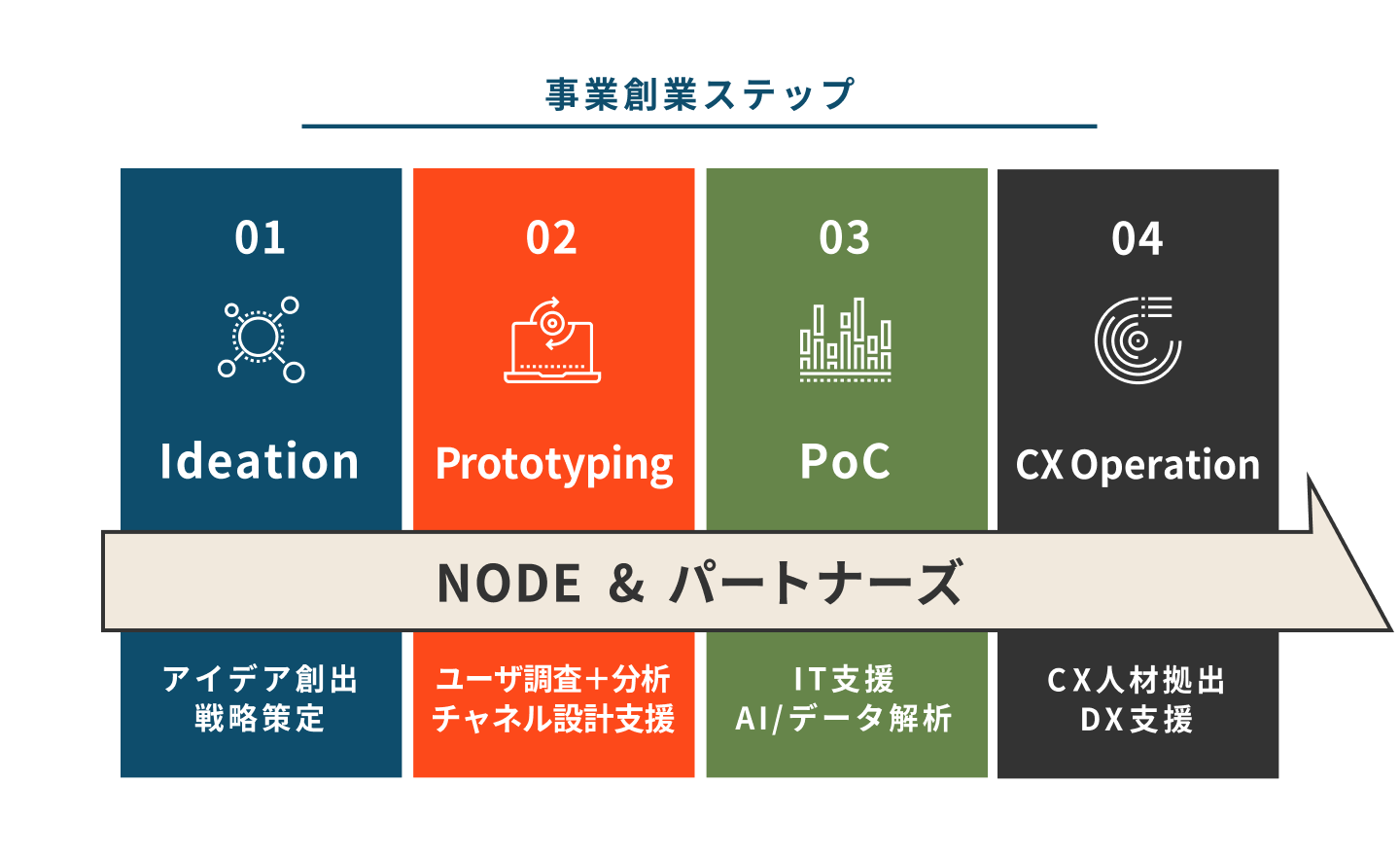 事業創業ステップ

01

Ideation

02

Prototyping

03

PoC

04

CX Operation

NODE & パートナーズ

アイデア創出
戦略策定

ユーザ調査＋分析
チャネル設計支援

IT支援
AI/データ解析

CX人材拠出
DX支援